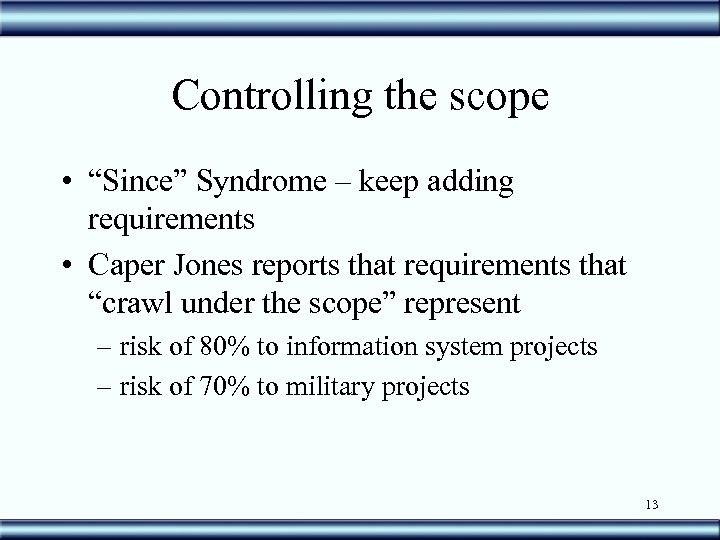 Controlling the scope

• “Since” Syndrome – keep adding requirements

• Caper Jones reports that requirements that “crawl under the scope” represent

– risk of 80% to information system projects

– risk of 70% to military projects

13